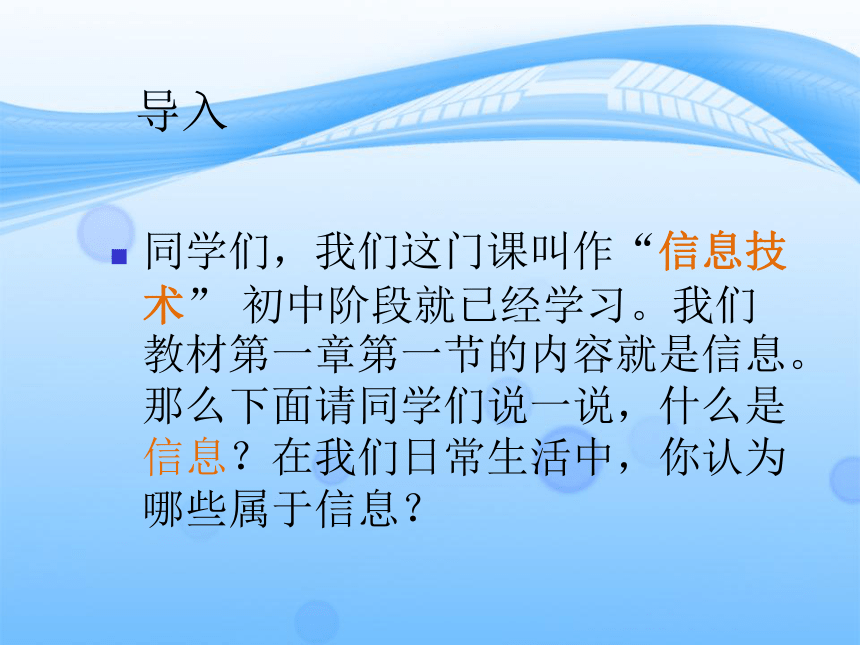 导入

同学们，我们这门课叫作“信息技术” 初中阶段就已经学习。我们教材第一章第一节的内容就是信息。那么下面请同学们说一说，什么是信息？在我们日常生活中，你认为哪些属于信息？